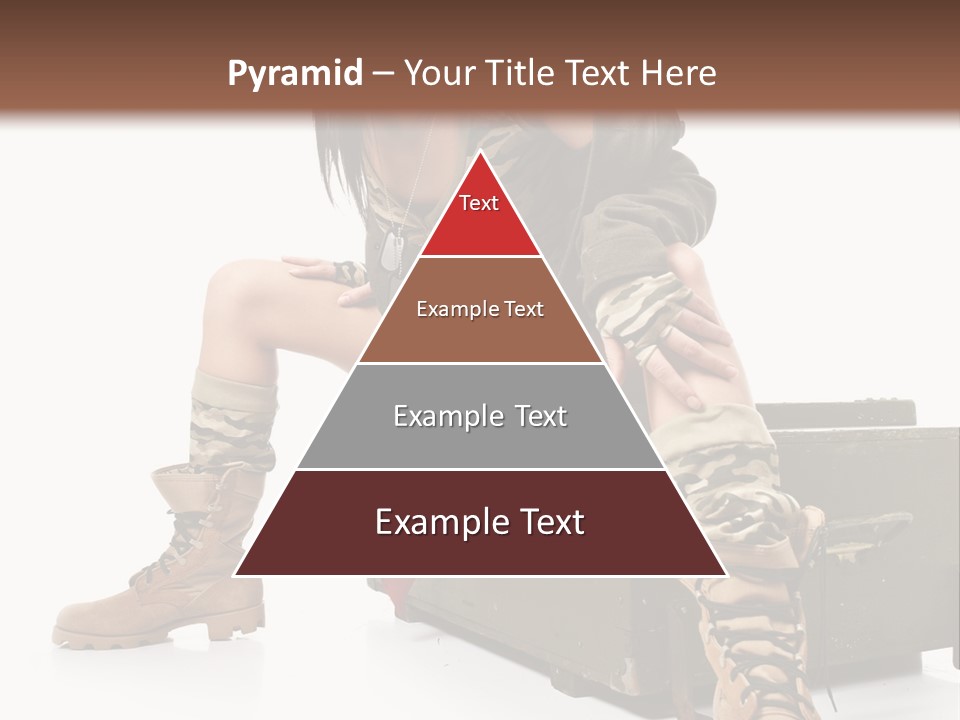 Pyramid – Your Title Text Here

Text

Example Text

Example Text

Example Text